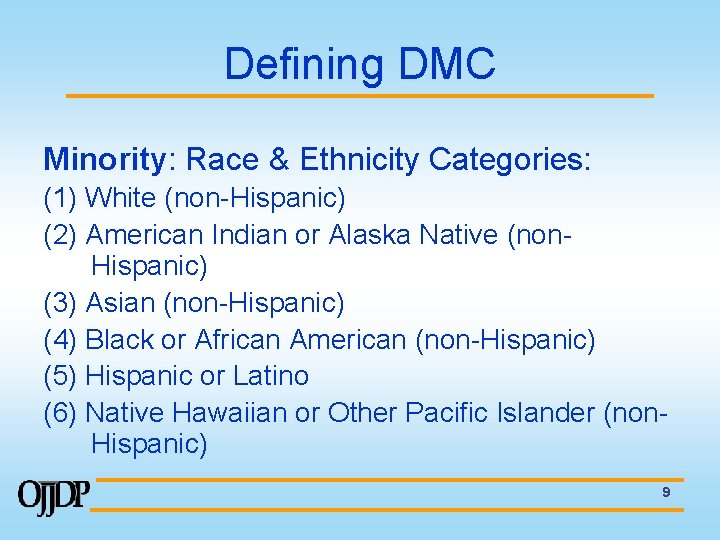 Defining DMC

Minority: Race & Ethnicity Categories:
(1) White (non-Hispanic)
(2) American Indian or Alaska Native (non-Hispanic)
(3) Asian (non-Hispanic)
(4) Black or African American (non-Hispanic)
(5) Hispanic or Latino
(6) Native Hawaiian or Other Pacific Islander (non-Hispanic)

OJJDP

9